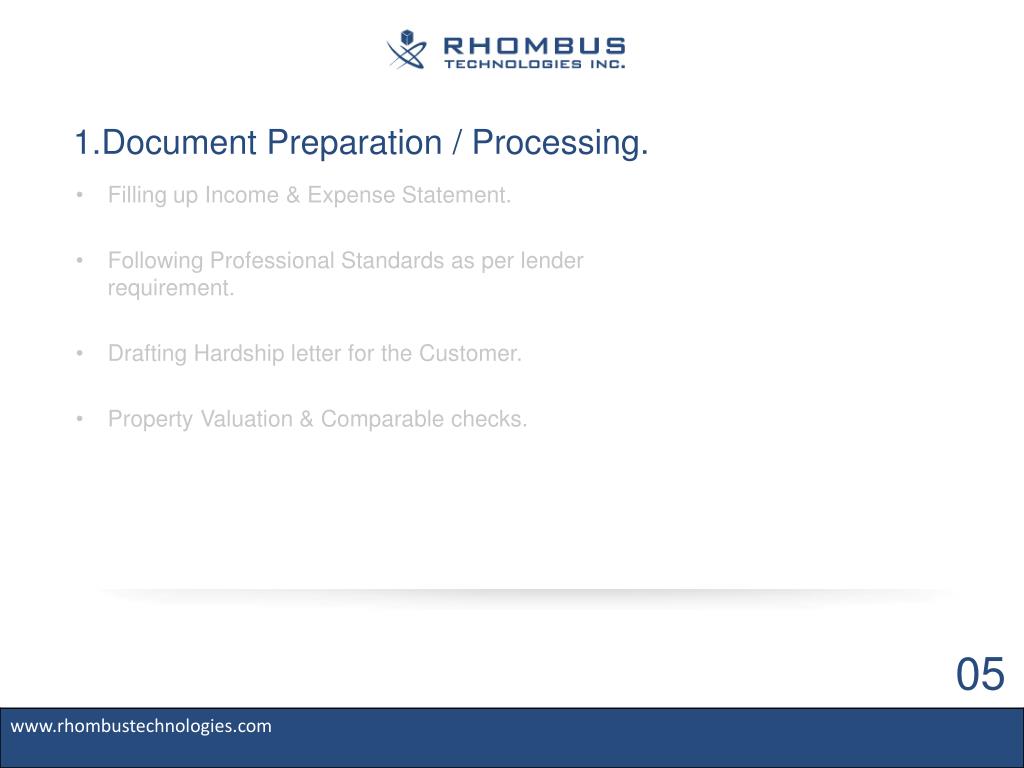 RHOMBUS
TECHNOLOGIES INC.

1.Document Preparation / Processing.

• Filling up Income & Expense Statement.

• Following Professional Standards as per lender requirement.

• Drafting Hardship letter for the Customer.

• Property Valuation & Comparable checks.

05

www.rhombustechnologies.com